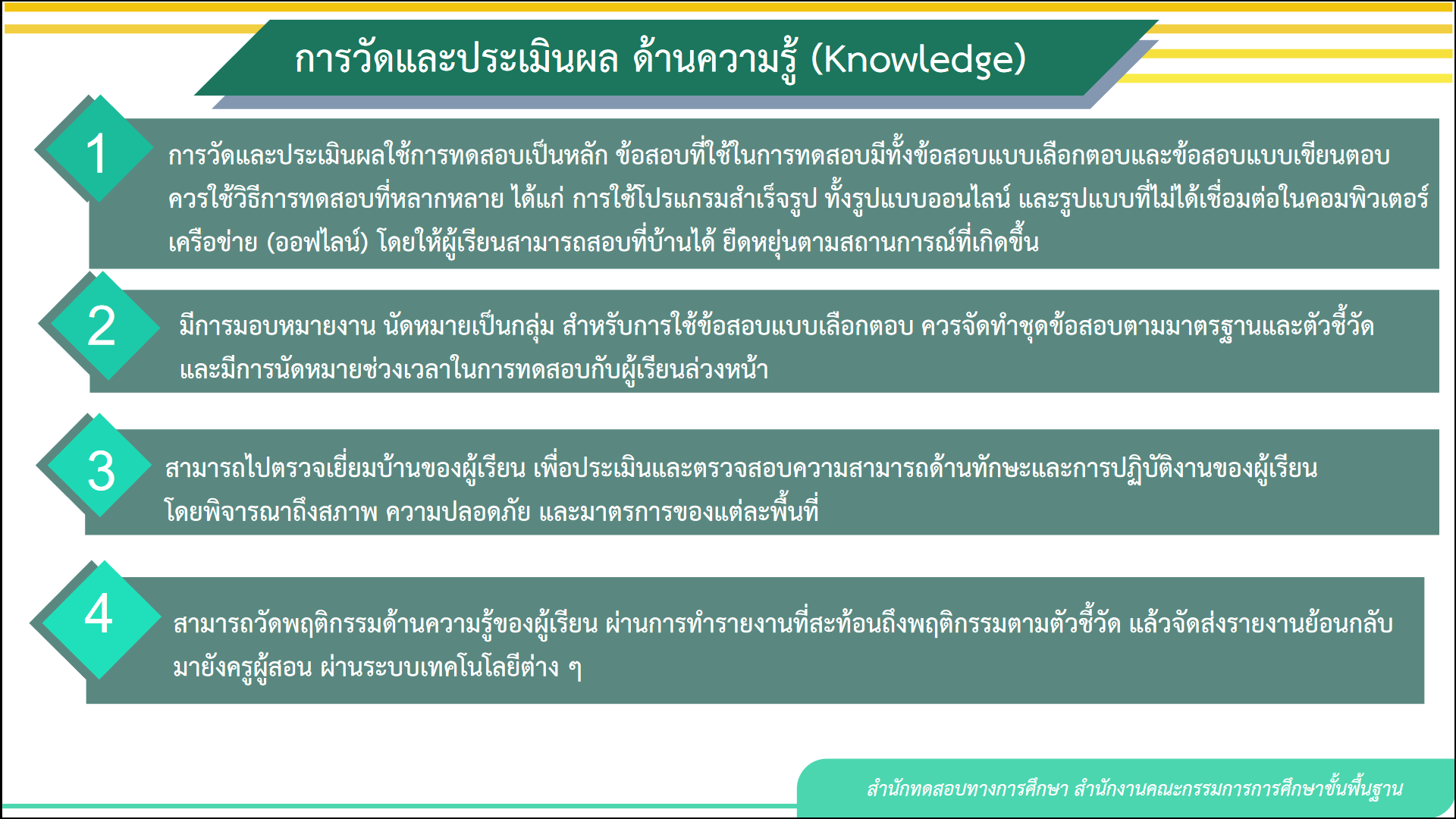 การวัดและประเมินผล ด้านความรู้ (Knowledge)

1

การวัดและประเมินผลใช้การทดสอบเป็นหลัก ข้อสอบที่ใช้ในการทดสอบมีทั้งข้อสอบแบบเลือกตอบและข้อสอบแบบเขียนตอบ ควรใช้วิธีการทดสอบที่หลากหลาย ได้แก่ การใช้โปรแกรมสำเร็จรูป ทั้งรูปแบบออนไลน์ และรูปแบบที่ไม่ได้เชื่อมต่อในคอมพิวเตอร์เครือข่าย (ออฟไลน์) โดยให้ผู้เรียนสามารถสอบที่บ้านได้ ยืดหยุ่นตามสถานการณ์ที่เกิดขึ้น

2

มีการมอบหมายงาน นัดหมายเป็นกลุ่ม สำหรับการใช้ข้อสอบแบบเลือกตอบ ควรจัดทำชุดข้อสอบตามมาตรฐานและตัวชี้วัด และมีการนัดหมายช่วงเวลาในการทดสอบกับผู้เรียนล่วงหน้า

3

สามารถไปตรวจเยี่ยมบ้านของผู้เรียน เพื่อประเมินและตรวจสอบความสามารถด้านทักษะและการปฏิบัติงานของผู้เรียน โดยพิจารณาถึงสภาพ ความปลอดภัย และมาตรการของแต่ละพื้นที่

4

สามารถวัดพฤติกรรมด้านความรู้ของผู้เรียน ผ่านการทำรายงานที่สะท้อนถึงพฤติกรรมตามตัวชี้วัด แล้วจัดส่งรายงานย้อนกลับมายังครูผู้สอน ผ่านระบบเทคโนโลยีต่าง ๆ

สำนักทดสอบทางการศึกษา สำนักงานคณะกรรมการการศึกษาขั้นพื้นฐาน